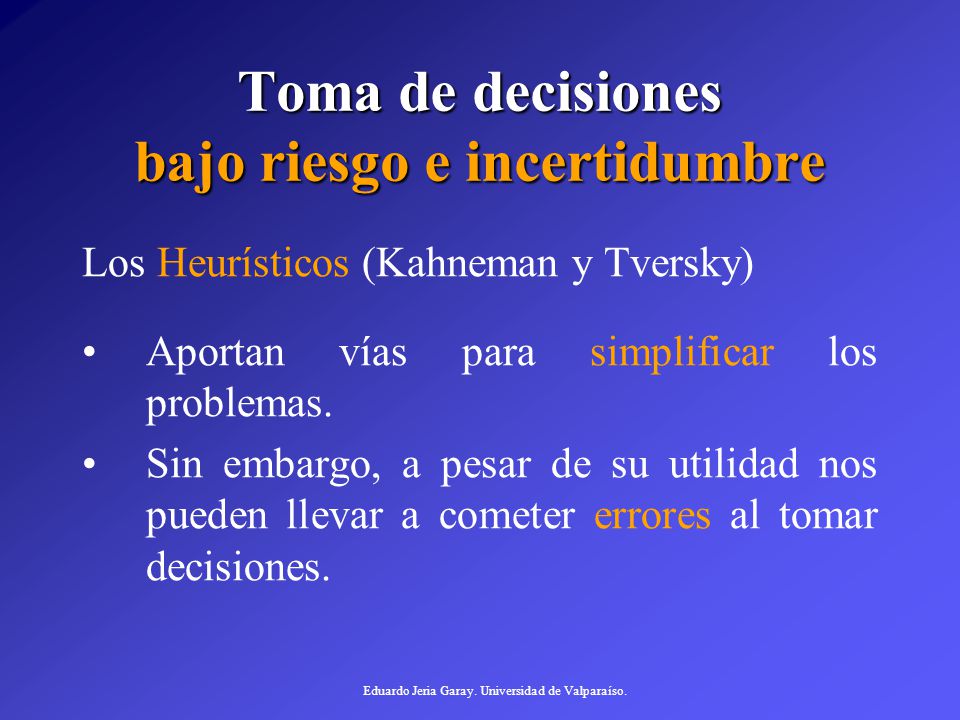 Toma de decisiones
bajo riesgo e incertidumbre

Los Heurísticos (Kahneman y Tversky)

• Aportan vías para simplificar los problemas.
• Sin embargo, a pesar de su utilidad nos pueden llevar a cometer errores al tomar decisiones.

Eduardo Jeria Garay. Universidad de Valparaíso.